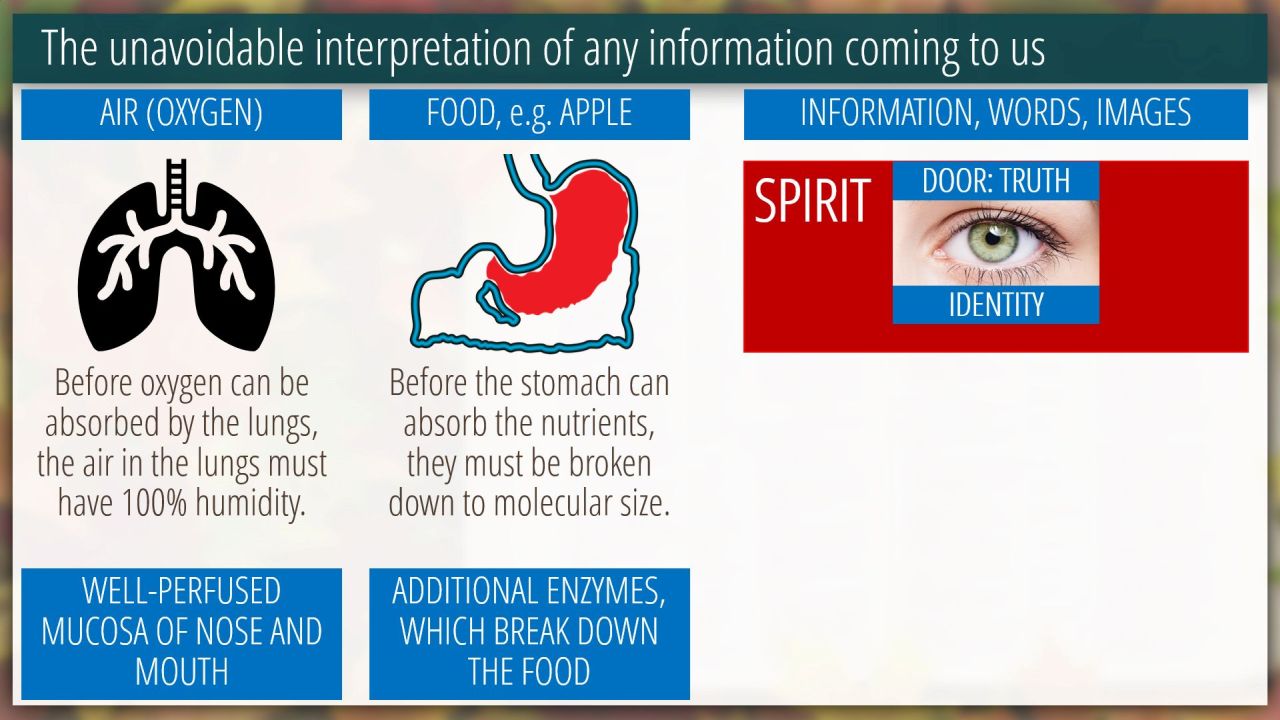 The unavoidable interpretation of any information coming to us

AIR (OXYGEN)

Before oxygen can be absorbed by the lungs, the air in the lungs must have 100% humidity.

WELL-PERFUSED MUCOSA OF NOSE AND MOUTH

FOOD, e.g. APPLE

Before the stomach can absorb the nutrients, they must be broken down to molecular size.

ADDITIONAL ENZYMES, WHICH BREAK DOWN THE FOOD

INFORMATION, WORDS, IMAGES

SPIRIT

DOOR: TRUTH

IDENTITY